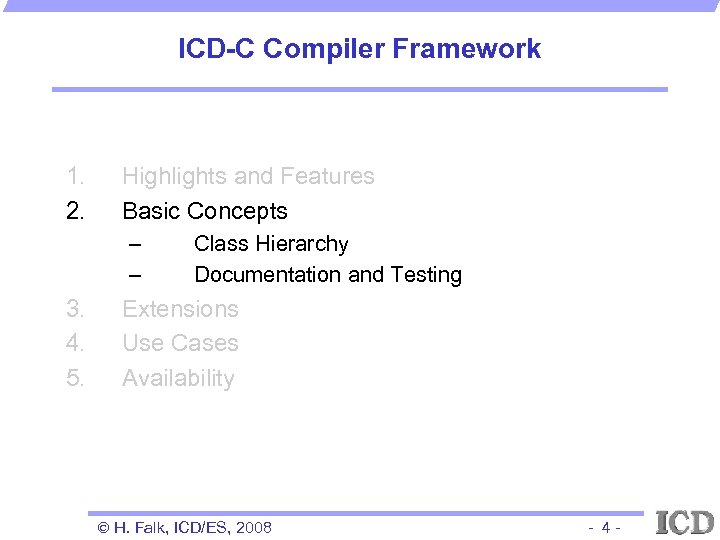 ICD-C Compiler Framework

1. Highlights and Features
2. Basic Concepts
– Class Hierarchy
– Documentation and Testing
3. Extensions
4. Use Cases
5. Availability

© H. Falk, ICD/ES, 2008

- 4 -

ICD